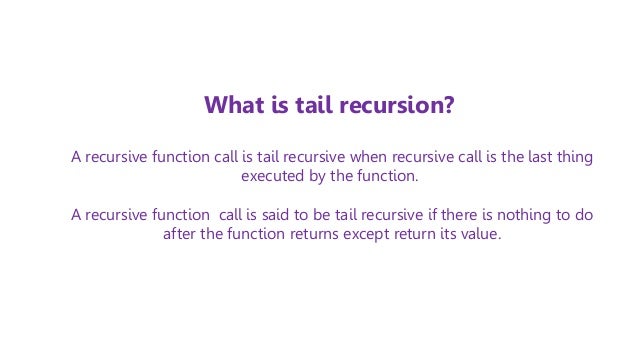 What is tail recursion?

A recursive function call is tail recursive when recursive call is the last thing executed by the function.

A recursive function call is said to be tail recursive if there is nothing to do after the function returns except return its value.